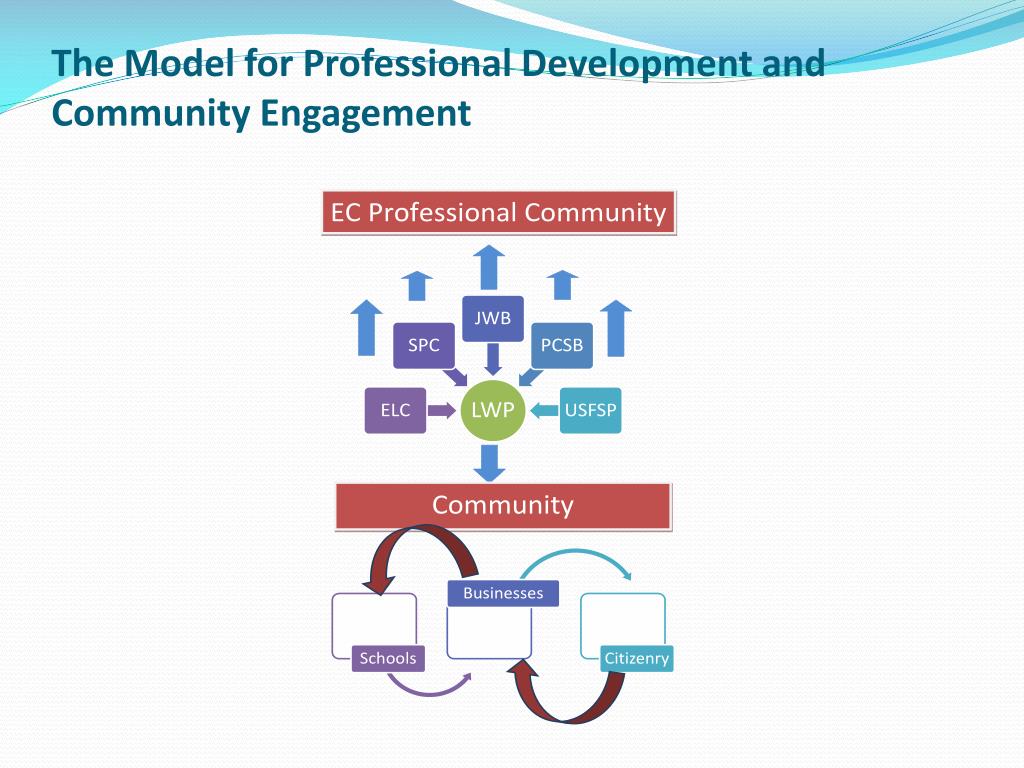 The Model for Professional Development and Community Engagement

EC Professional Community

JWB

SPC

PCSB

ELC

LWP

USFSP

Community

Businesses

Schools

Citizenry